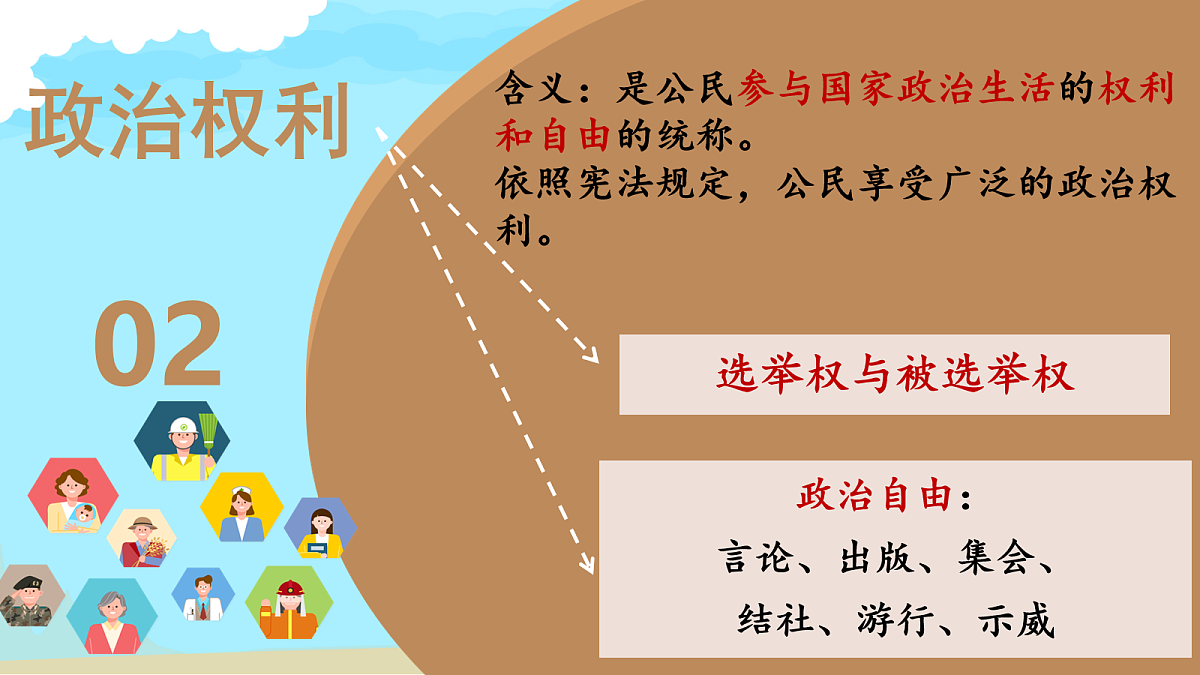 政治权利

02

含义：是公民参与国家政治生活的权利和自由的统称。
依照宪法规定，公民享受广泛的政治权利。

选举权与被选举权

政治自由：
言论、出版、集会、
结社、游行、示威